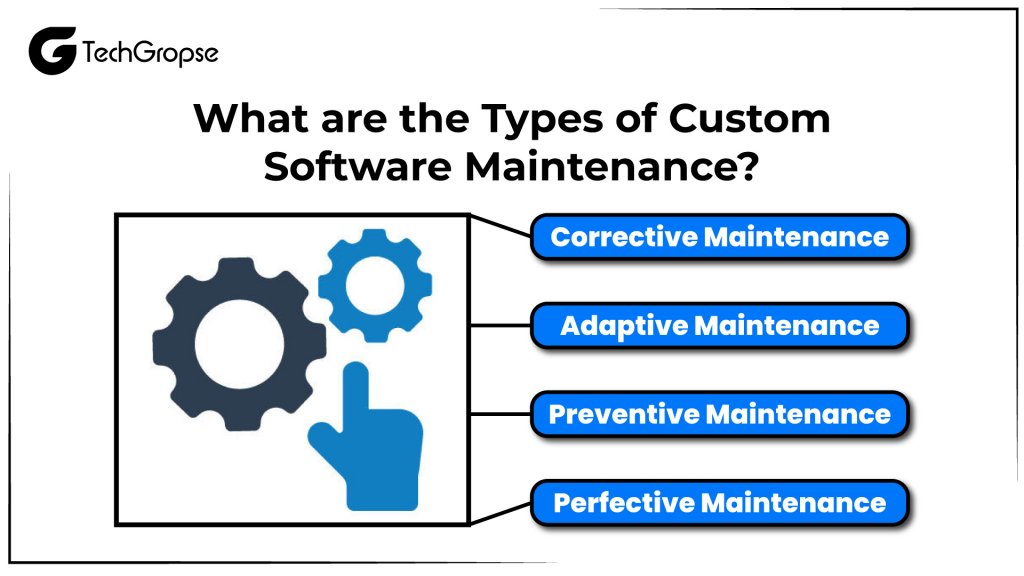 TechGropse

What are the Types of Custom Software Maintenance?

Corrective Maintenance

Adaptive Maintenance

Preventive Maintenance

Perfective Maintenance